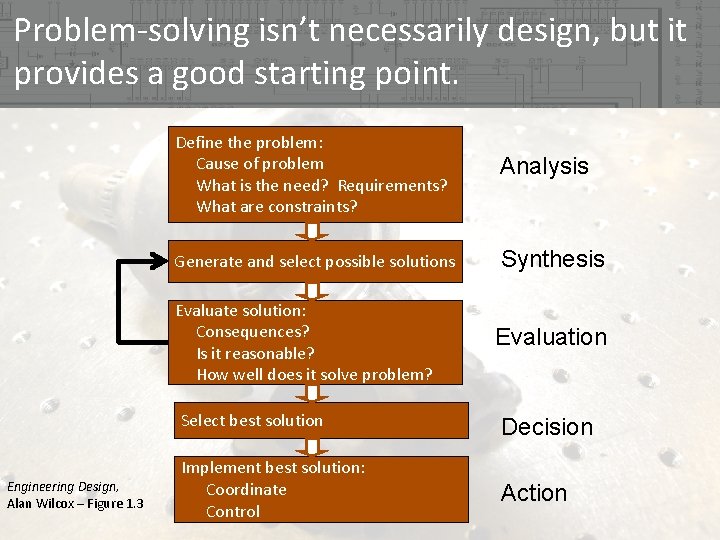 Problem-solving isn't necessarily design, but it provides a good starting point.

Define the problem:
Cause of problem
What is the need? Requirements?
What are constraints?

Analysis

Generate and select possible solutions

Synthesis

Evaluate solution:
Consequences?
Is it reasonable?
How well does it solve problem?

Evaluation

Select best solution

Decision

Implement best solution:
Coordinate
Control

Action

Engineering Design,
Alan Wilcox – Figure 1.3